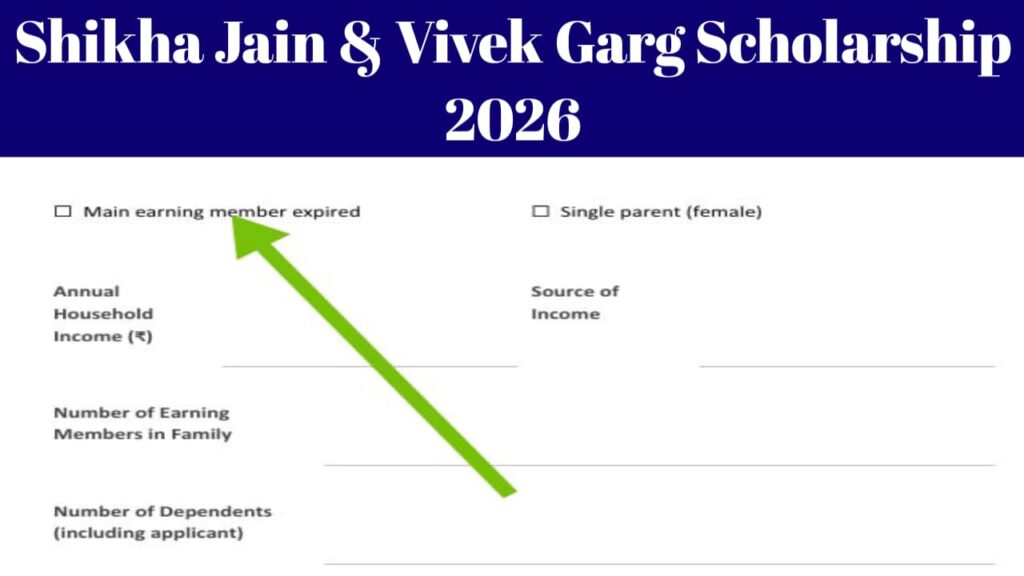 Shikha Jain & Vivek Garg Scholarship 2026

☐ Main earning member expired

☐ Single parent (female)

Annual Household Income (₹)

Source of Income

Number of Earning Members in Family

Number of Dependents (including applicant)